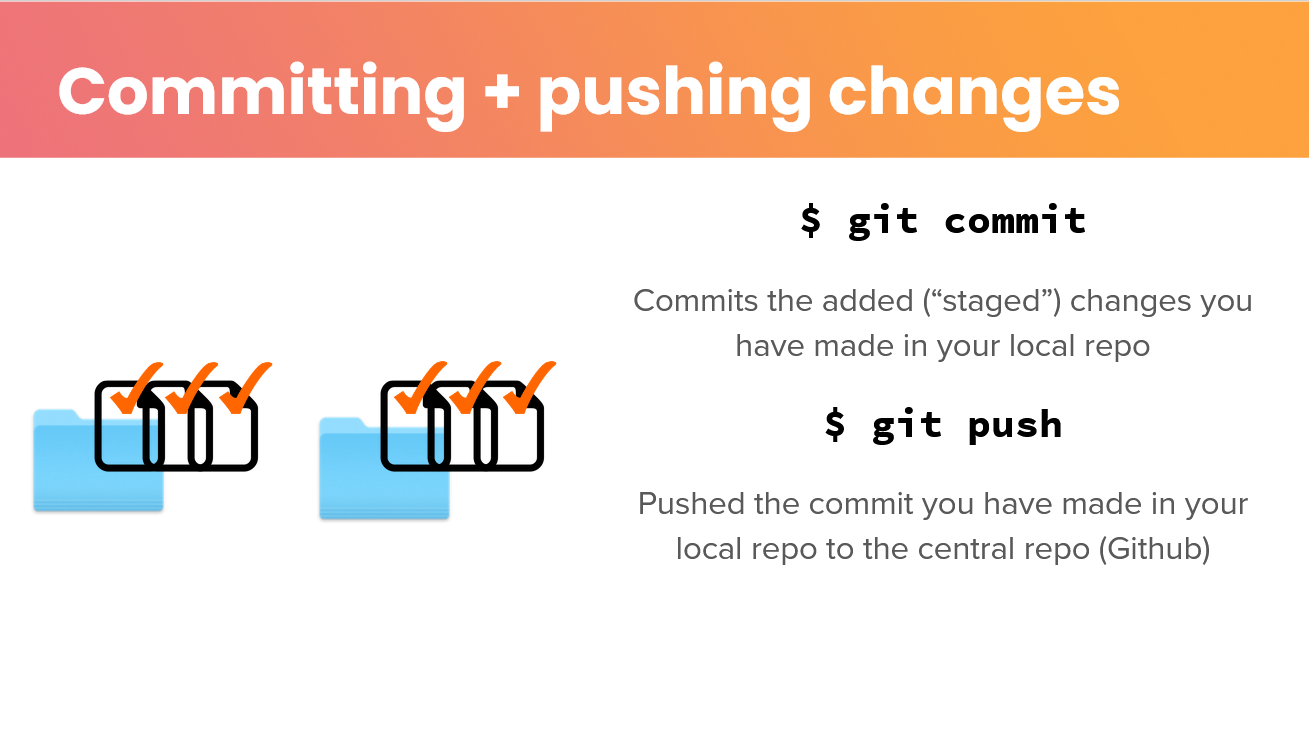 Committing + pushing changes

$ git commit

Commits the added (“staged”) changes you have made in your local repo

$ git push

Pushed the commit you have made in your local repo to the central repo (Github)